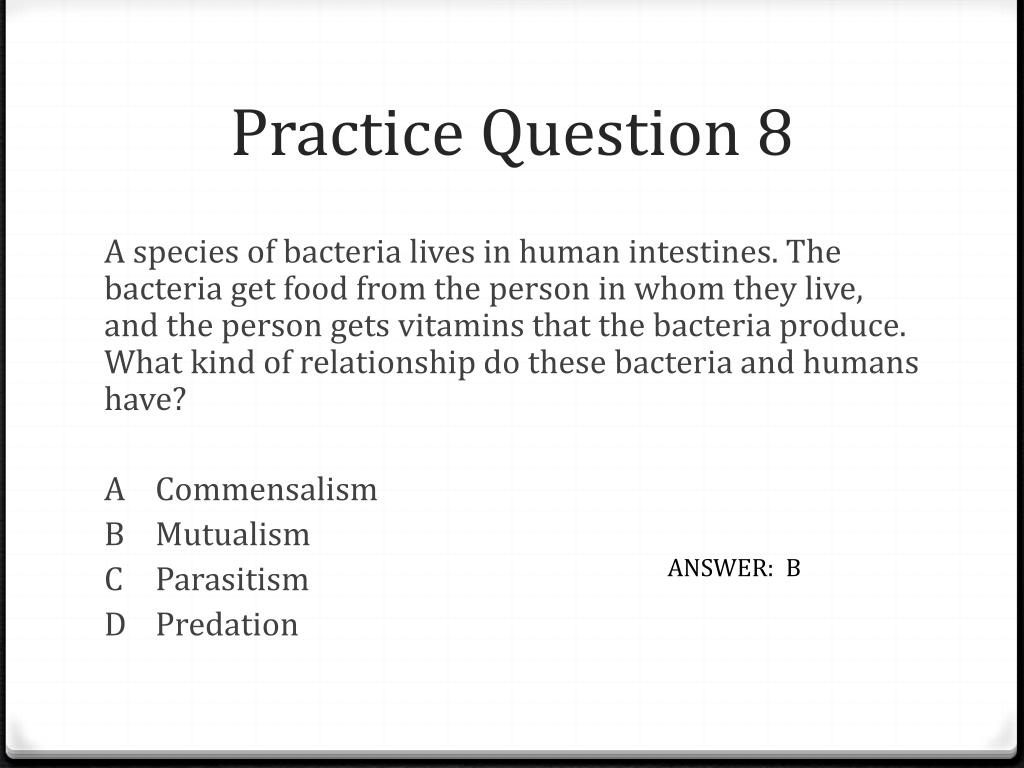 Practice Question 8

A species of bacteria lives in human intestines. The bacteria get food from the person in whom they live, and the person gets vitamins that the bacteria produce. What kind of relationship do these bacteria and humans have?

A Commensalism
B Mutualism
C Parasitism
D Predation

ANSWER: B